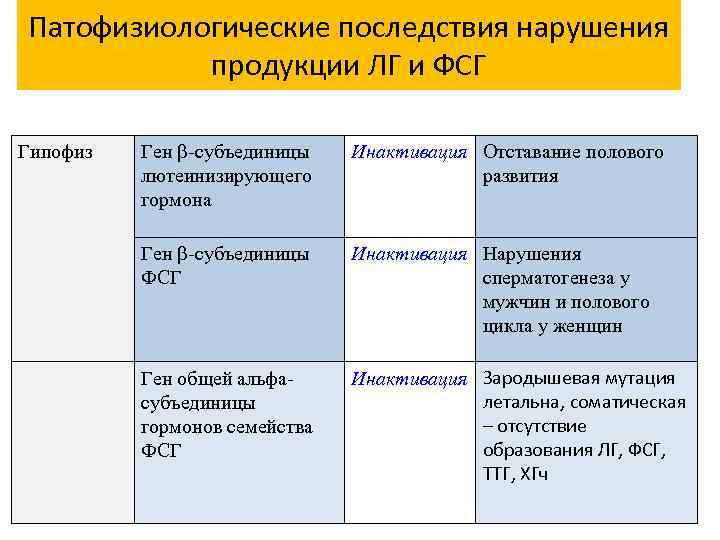 Патофизиологические последствия нарушения продукции ЛГ и ФСГ

| Гипофиз | Ген β-субъединицы лютеинизирующего гормона | Инактивация | Отставание полового развития |
|---|---|---|---|
| | Ген β-субъединицы ФСГ | Инактивация | Нарушения сперматогенеза у мужчин и полового цикла у женщин |
| | Ген общей альфа-субъединицы гормонов семейства ФСГ | Инактивация | Зародышевая мутация летальна, соматическая – отсутствие образования ЛГ, ФСГ, ТТГ, ХГч |